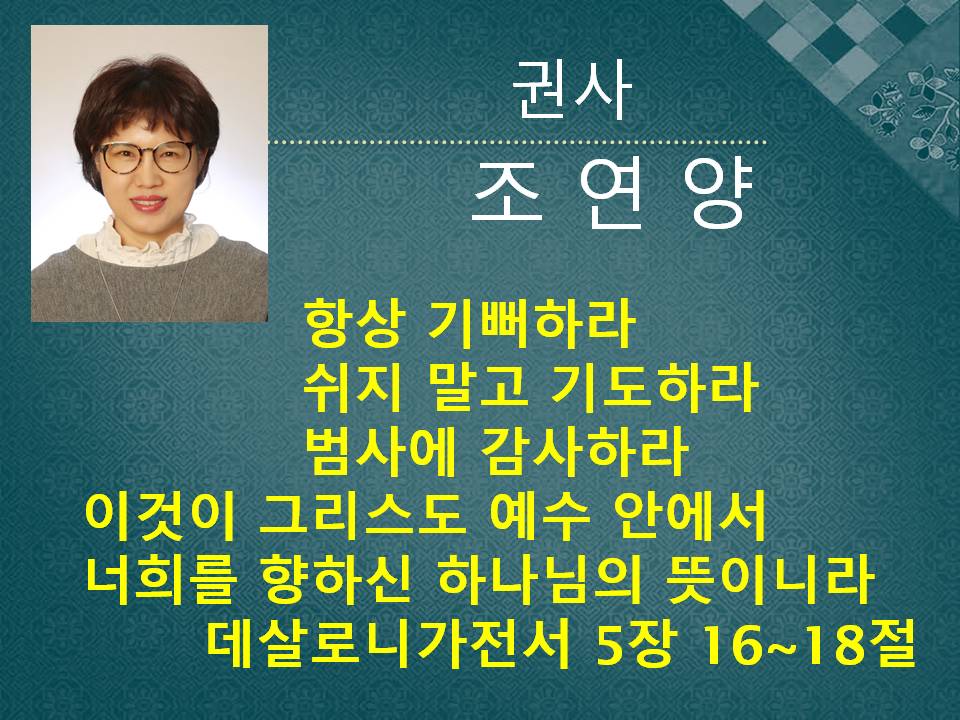 권사

조 연 양

항상 기뻐하라
쉬지 말고 기도하라
범사에 감사하라
이것이 그리스도 예수 안에서
너희를 향하신 하나님의 뜻이니라
데살로니가전서 5장 16~18절